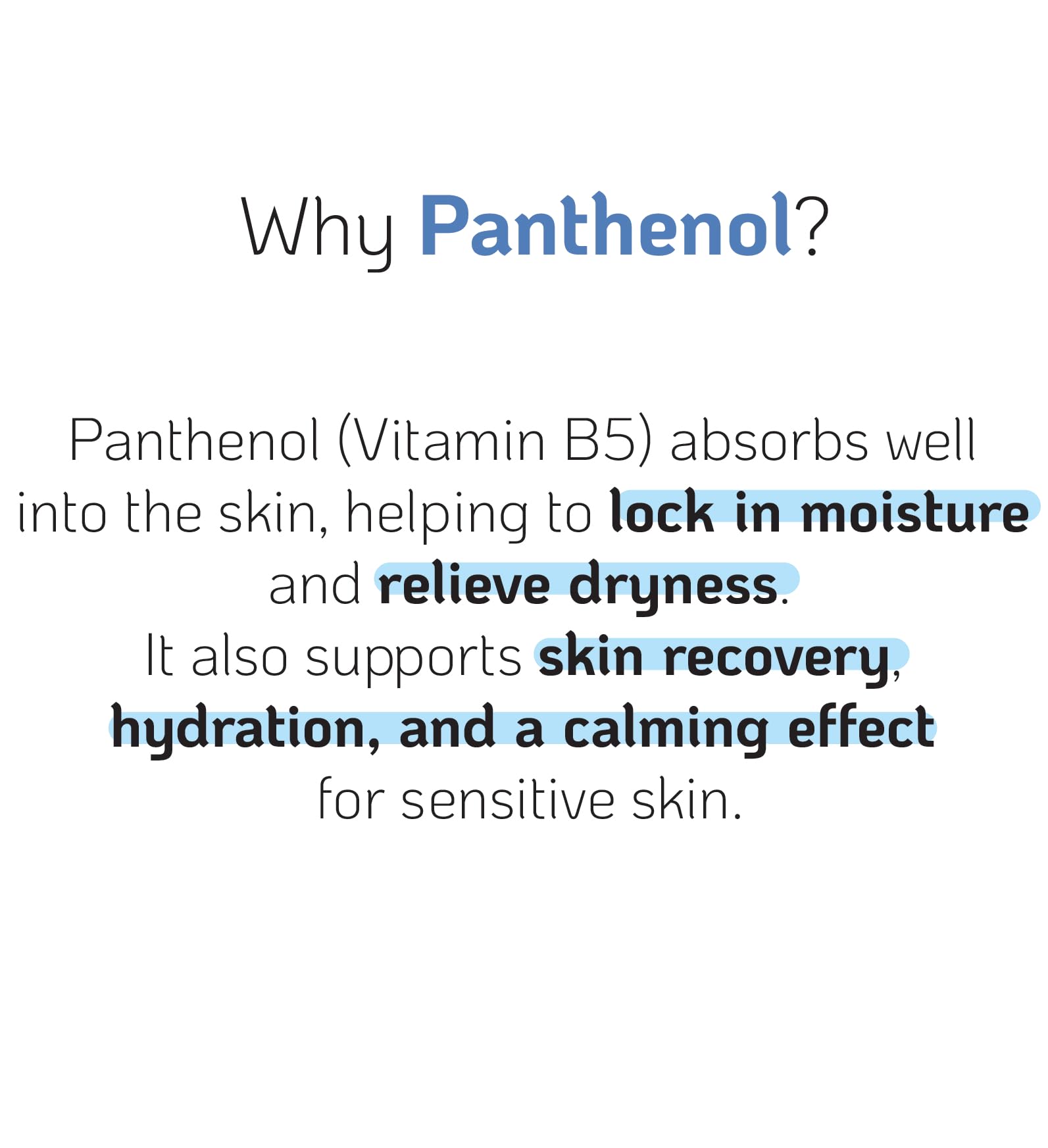 Why Panthenol?

Panthenol (Vitamin B5) absorbs well into the skin, helping to lock in moisture and relieve dryness.
It also supports skin recovery, hydration, and a calming effect for sensitive skin.